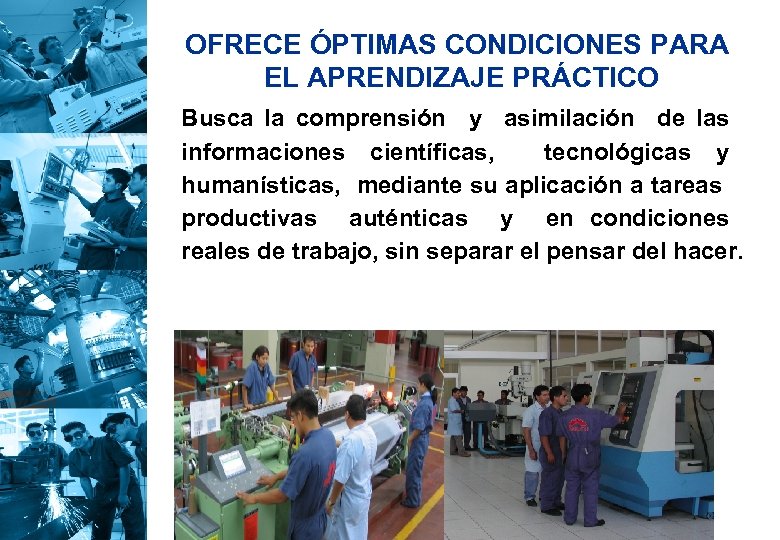 OFRECE ÓPTIMAS CONDICIONES PARA EL APRENDIZAJE PRÁCTICO

Busca la comprensión y asimilación de las informaciones científicas, tecnológicas y humanísticas, mediante su aplicación a tareas productivas auténticas y en condiciones reales de trabajo, sin separar el pensar del hacer.